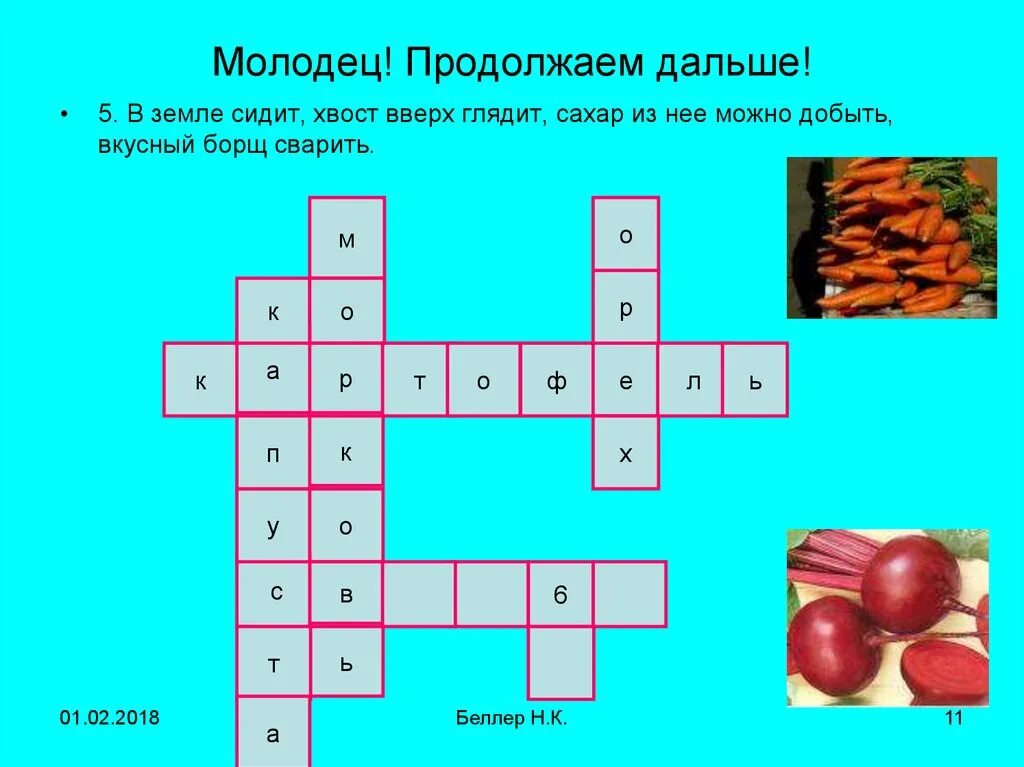 Молодец! Продолжаем дальше!

• 5. В земле сидит, хвост вверх глядит, сахар из нее можно добыть, вкусный борщ сварить.

м
о
к о р
к а р т о ф е л ь
п к х
у о
с в 6
т ь
а

01.02.2018

Беллер Н.К.

11